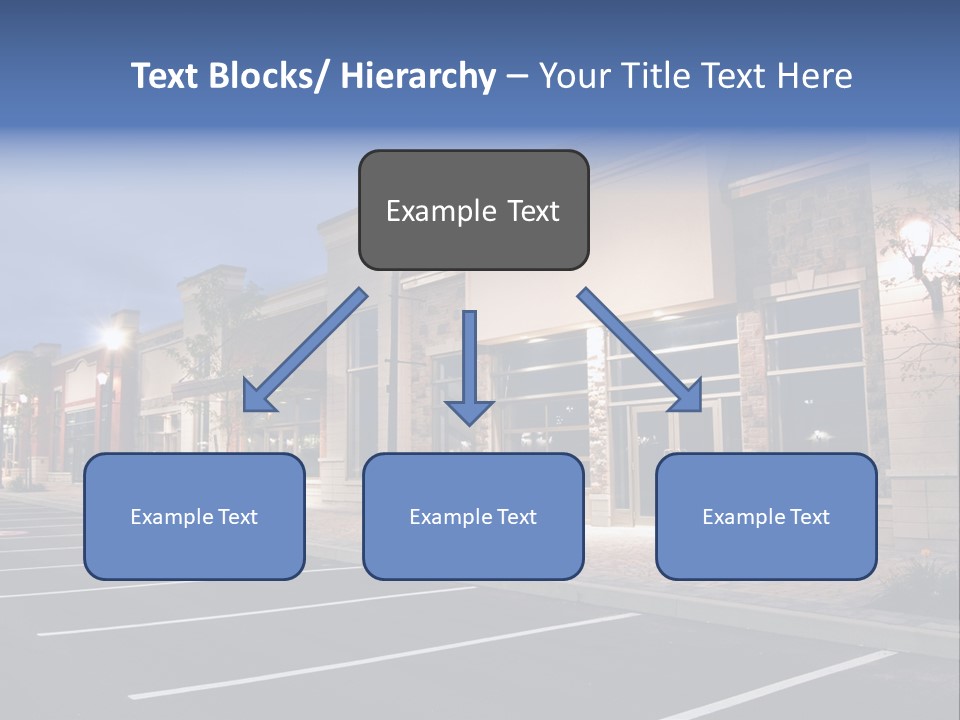 Text Blocks/ Hierarchy – Your Title Text Here

Example Text

Example Text

Example Text

Example Text